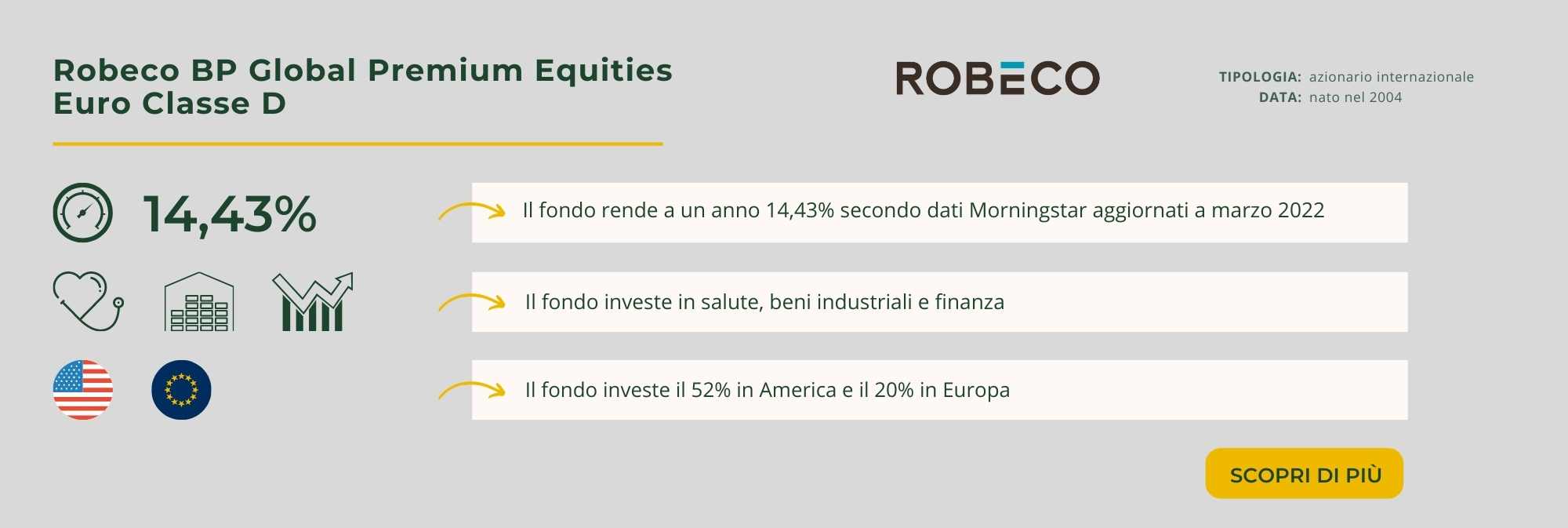 Robeco BP Global Premium Equities Euro Classe D

ROBECO

TIPOLOGIA: azionario internazionale
DATA: nato nel 2004

14,43%

Il fondo rende a un anno 14,43% secondo dati Morningstar aggiornati a marzo 2022

Il fondo investe in salute, beni industriali e finanza

Il fondo investe il 52% in America e il 20% in Europa

SCOPRI DI PIÙ